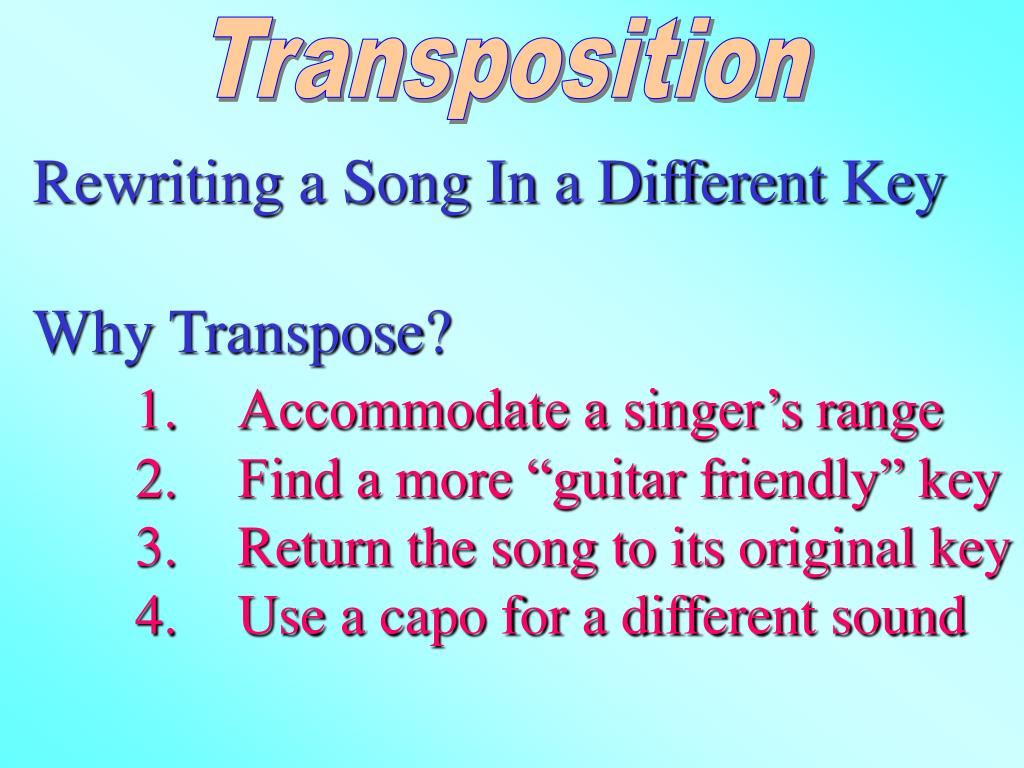 Transposition

Rewriting a Song In a Different Key

Why Transpose?

1. Accommodate a singer’s range
2. Find a more “guitar friendly” key
3. Return the song to its original key
4. Use a capo for a different sound